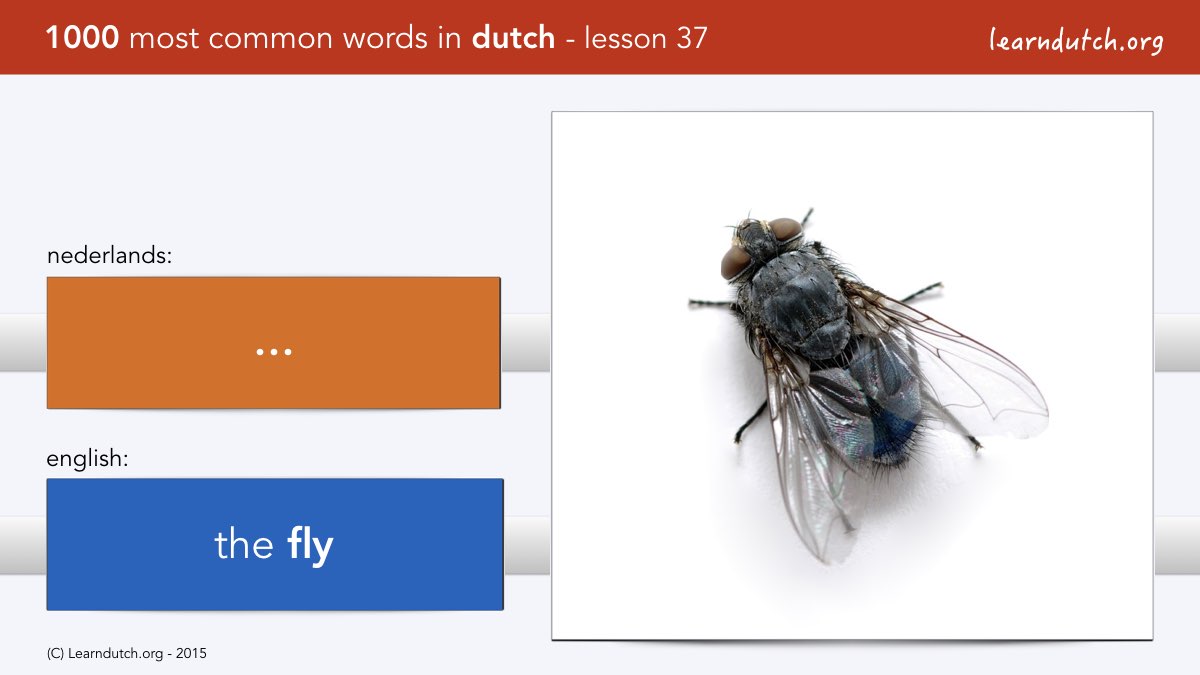 1000 most common words in dutch - lesson 37

learndutch.org

nederlands:

...

english:

the fly

(C) Learndutch.org - 2015